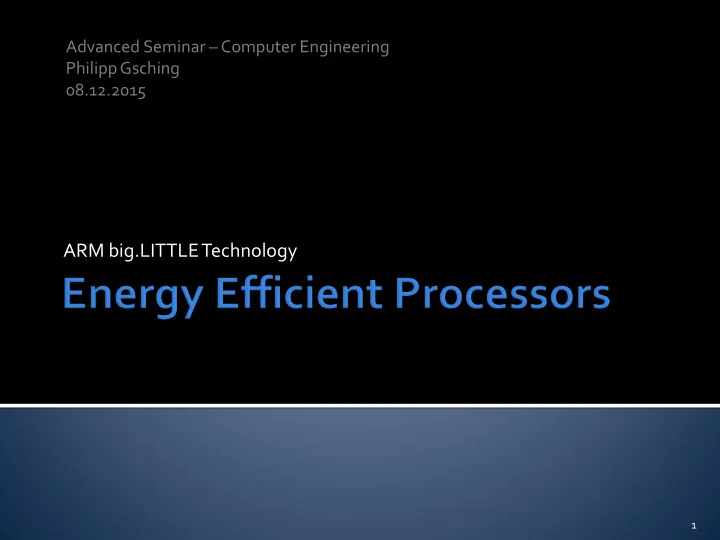 Advanced Seminar – Computer Engineering
Philipp Gsching
08.12.2015

ARM big.LITTLE Technology

Energy Efficient Processors

1